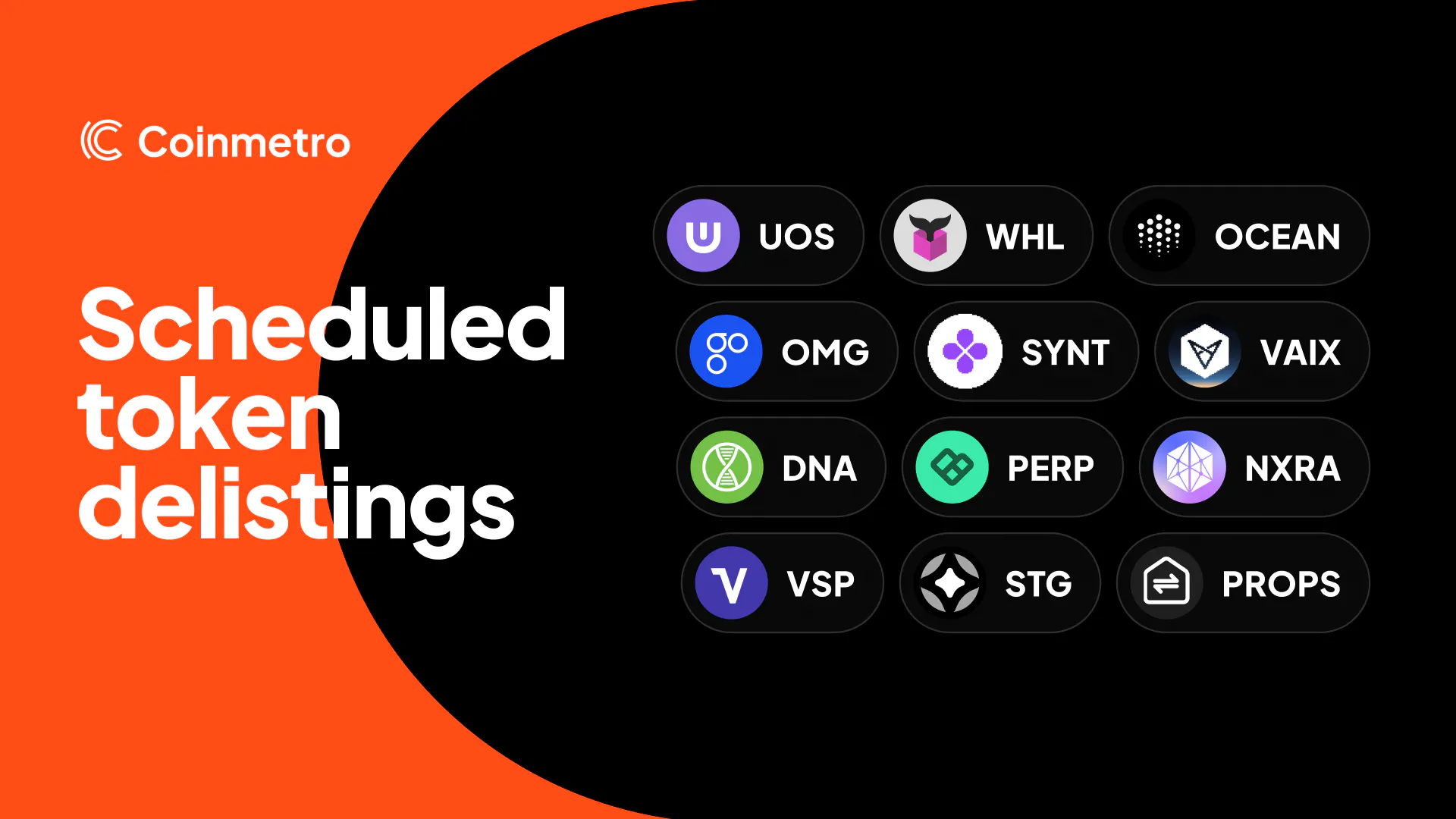 Coinmetro

Scheduled token delistings

UOS
WHL
OCEAN
OMG
SYNT
VAIX
DNA
PERP
NXRA
VSP
STG
PROPS